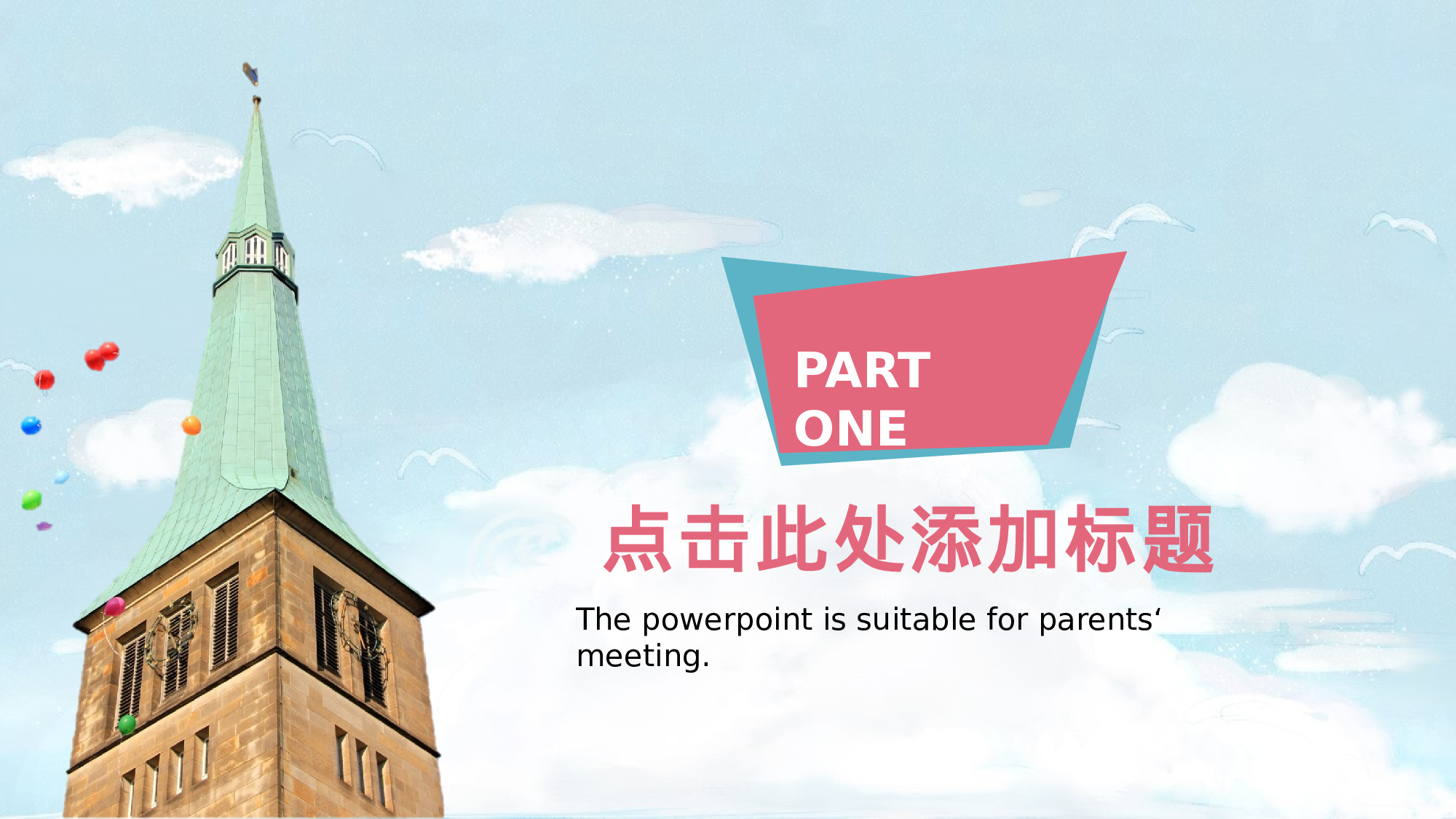 PART ONE

点击此处添加标题

The powerpoint is suitable for parents‘ meeting.